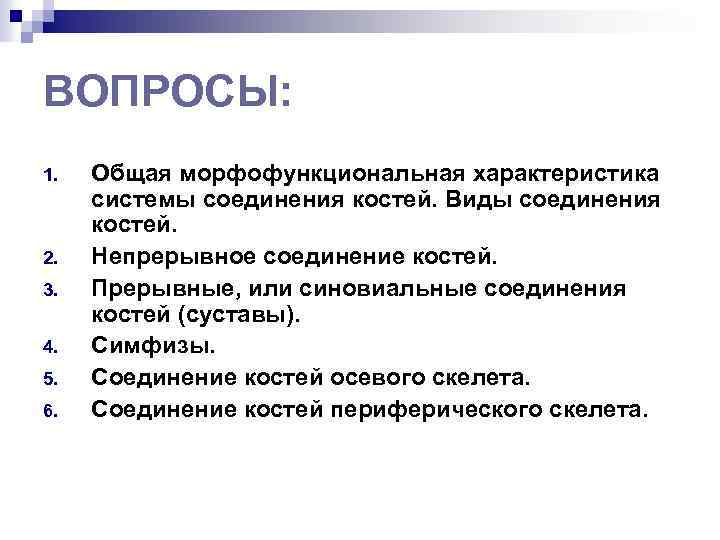 ВОПРОСЫ:

1. Общая морфофункциональная характеристика системы соединения костей. Виды соединения костей.
2. Непрерывное соединение костей.
3. Прерывные, или синовиальные соединения костей (суставы).
4. Симфизы.
5. Соединение костей осевого скелета.
6. Соединение костей периферического скелета.